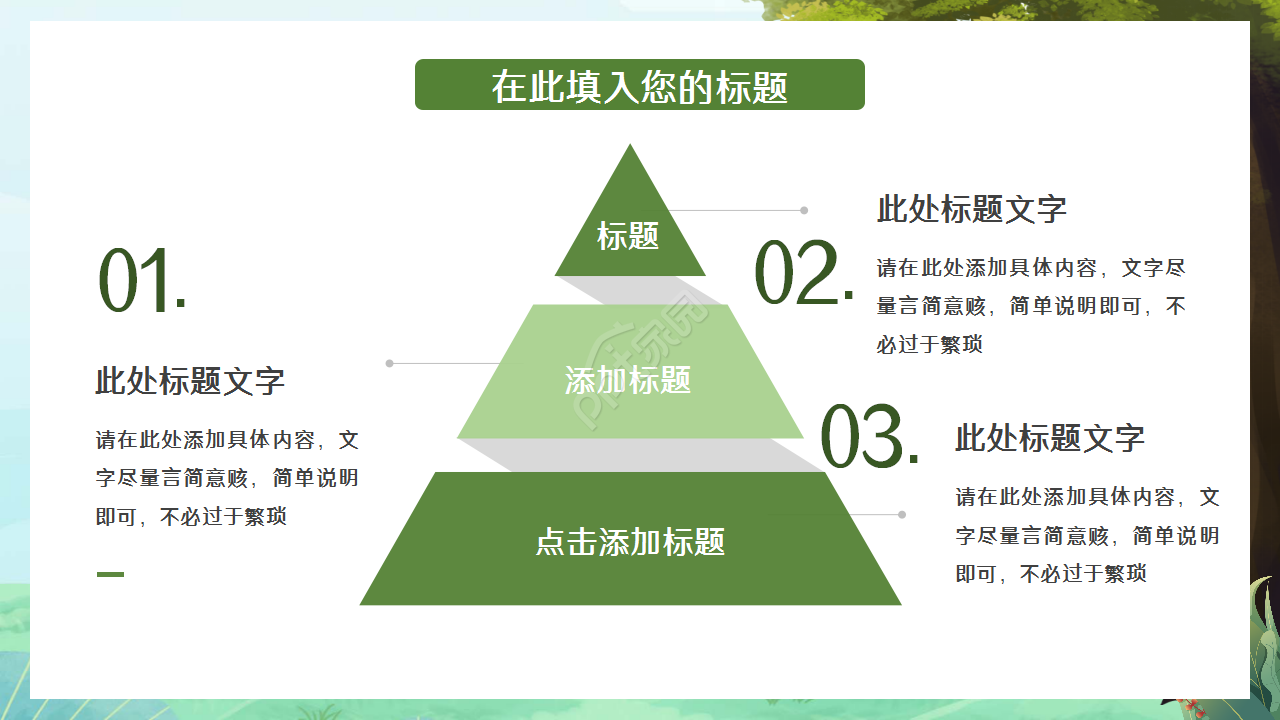 在此填入您的标题

01.

此处标题文字

请在此处添加具体内容，文字尽量言简意赅，简单说明即可，不必过于繁琐

标题

添加标题

点击添加标题

02.

此处标题文字

请在此处添加具体内容，文字尽量言简意赅，简单说明即可，不必过于繁琐

03.

此处标题文字

请在此处添加具体内容，文字尽量言简意赅，简单说明即可，不必过于繁琐